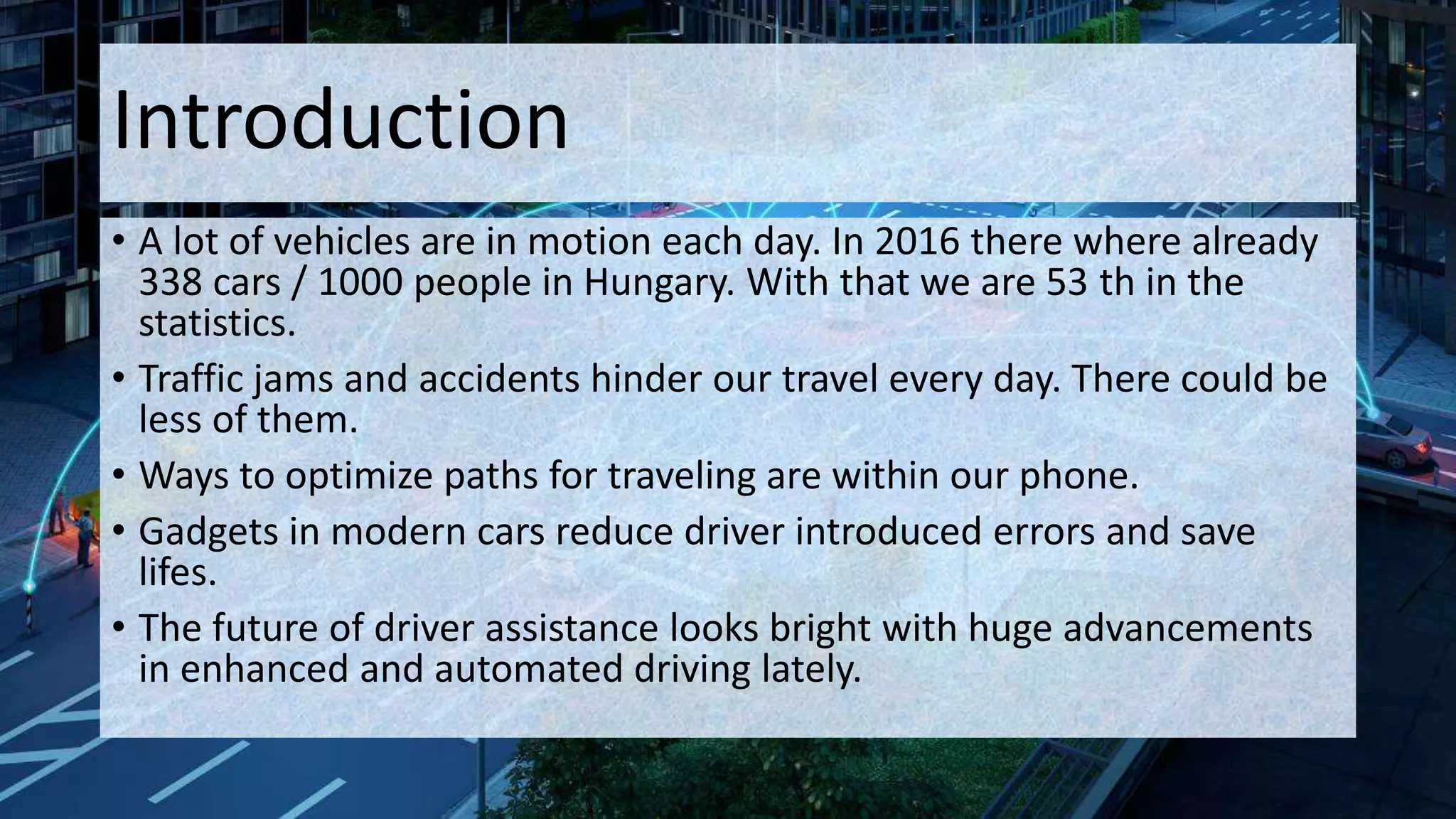 Introduction

• A lot of vehicles are in motion each day. In 2016 there where already 338 cars / 1000 people in Hungary. With that we are 53 th in the statistics.

• Traffic jams and accidents hinder our travel every day. There could be less of them.

• Ways to optimize paths for traveling are within our phone.

• Gadgets in modern cars reduce driver introduced errors and save lifes.

• The future of driver assistance looks bright with huge advancements in enhanced and automated driving lately.